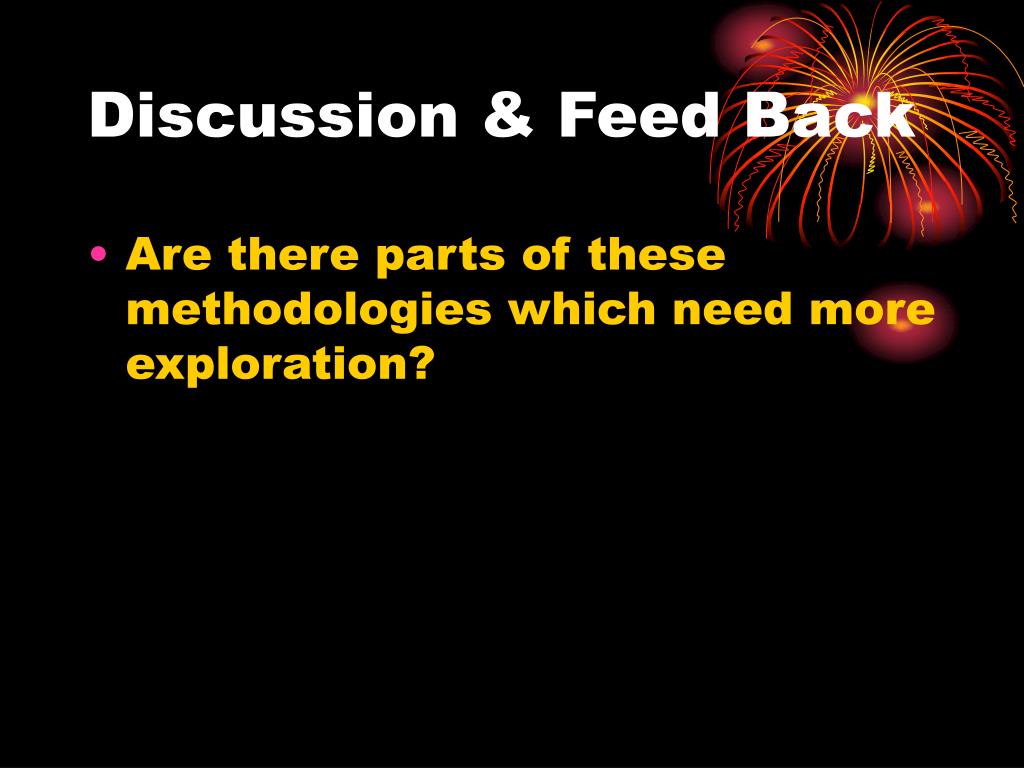 Discussion & Feed Back

• Are there parts of these methodologies which need more exploration?